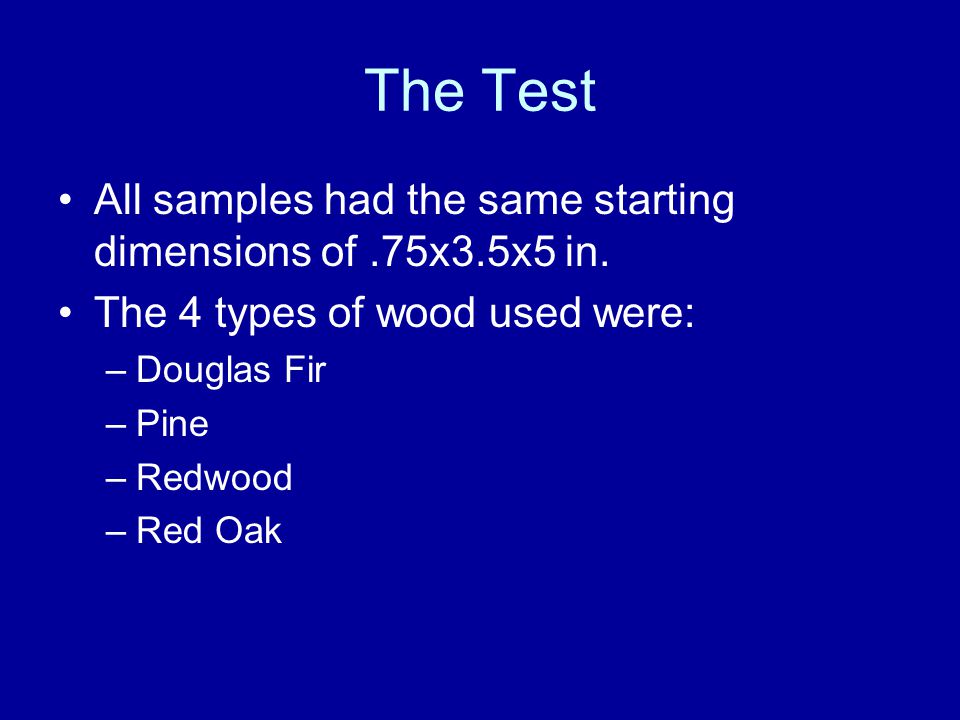 The Test

• All samples had the same starting dimensions of .75x3.5x5 in.
• The 4 types of wood used were:
– Douglas Fir
– Pine
– Redwood
– Red Oak